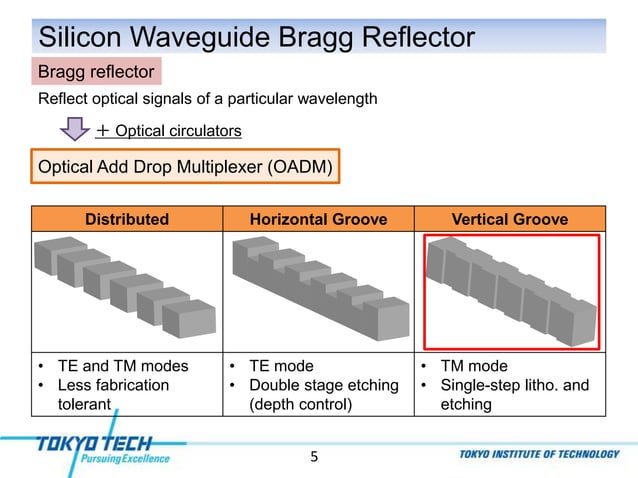 Silicon Waveguide Bragg Reflector

Bragg reflector

Reflect optical signals of a particular wavelength

＋ Optical circulators

Optical Add Drop Multiplexer (OADM)

| Distributed | Horizontal Groove | Vertical Groove |
|---|---|---|
| | | |
| • TE and TM modes • Less fabrication tolerant | • TE mode • Double stage etching (depth control) | • TM mode • Single-step litho. and etching |

TOKYO TECH
Pursuing Excellence

5

TOKYO INSTITUTE OF TECHNOLOGY